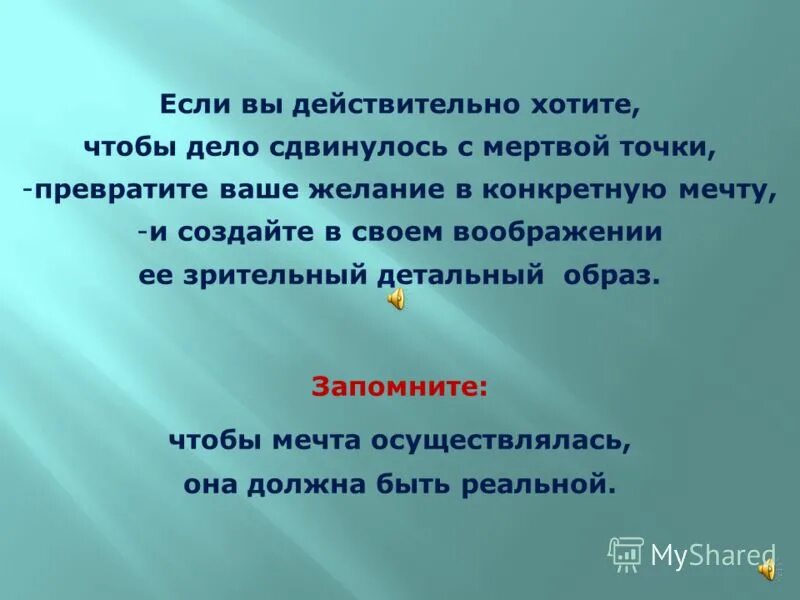 Если вы действительно хотите,
чтобы дело сдвинулось с мертвой точки,
-превратите ваше желание в конкретную мечту,
-и создайте в своем воображении
ее зрительный детальный образ.

Запомните:

чтобы мечта осуществлялась,
она должна быть реальной.

MyShared